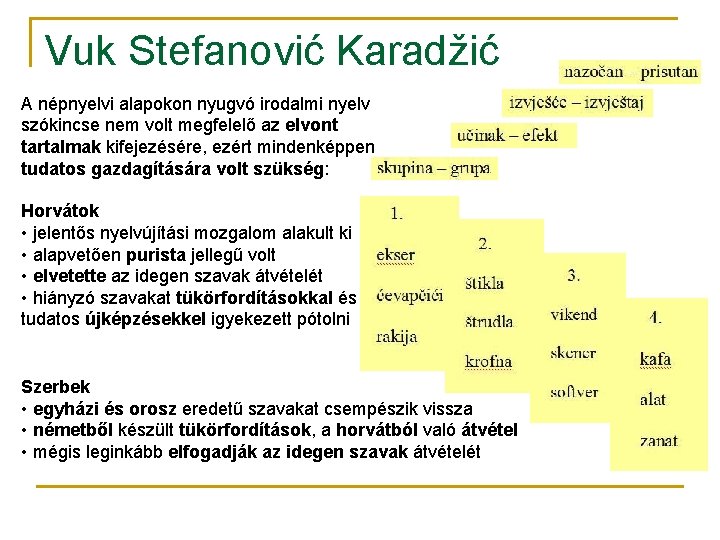 Vuk Stefanović Karadžić

A népnyelvi alapokon nyugvó irodalmi nyelv szókincse nem volt megfelelő az elvont tartalmak kifejezésére, ezért mindenképpen tudatos gazdagítására volt szükség:

Horvátok
• jelentős nyelvújítási mozgalom alakult ki
• alapvetően purista jellegű volt
• elvetette az idegen szavak átvételét
• hiányzó szavakat tükörfordításokkal és tudatos újképzésekkel igyekezett pótolni

Szerbek
• egyházi és orosz eredetű szavakat csempészik vissza
• németből készült tükörfordítások, a horvátból való átvétel
• mégis leginkább elfogadják az idegen szavak átvételét

nazočan – prisutan

izvješće – izvještaj

učinak – efekt

skupina – grupa

1.
ekser
ćevapčići
rakija

2.
štikla
štrudla
krofna

3.
vikend
skener
softver

4.
kafa
alat
zanat